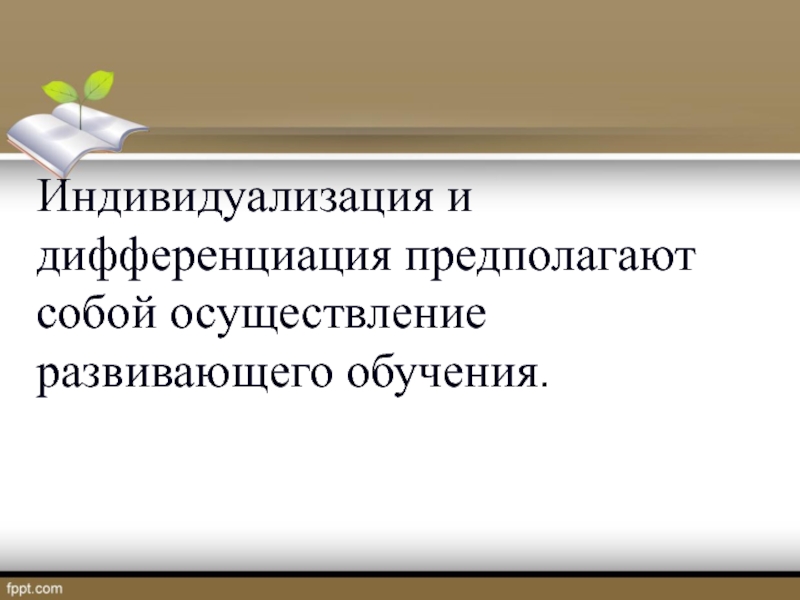 Индивидуализация и дифференциация предполагают собой осуществление развивающего обучения.

fppt.com